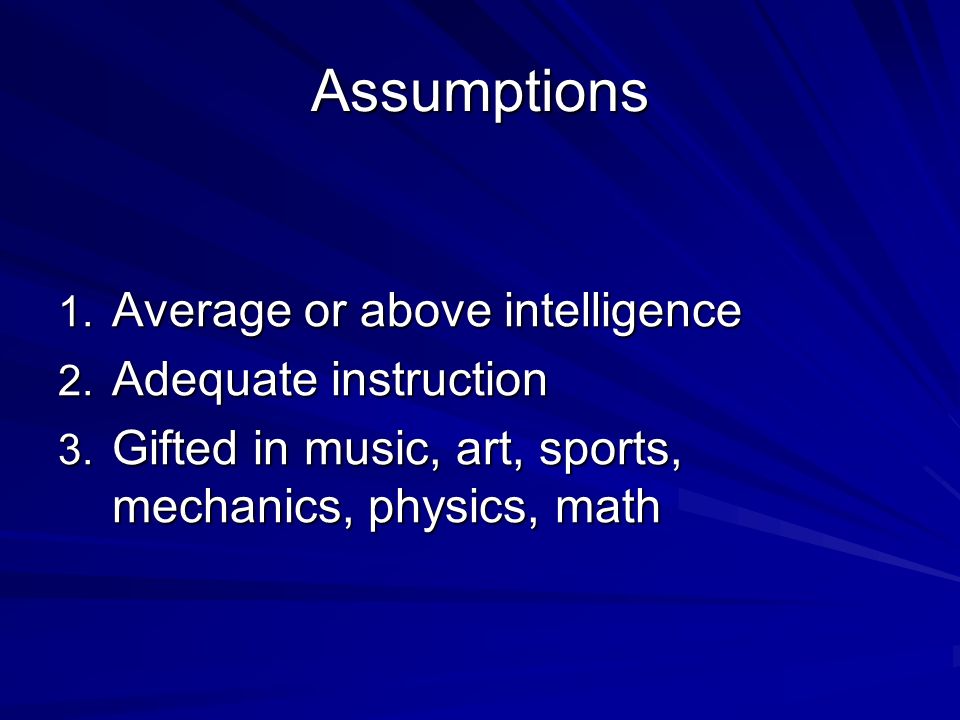 Assumptions

1. Average or above intelligence
2. Adequate instruction
3. Gifted in music, art, sports, mechanics, physics, math